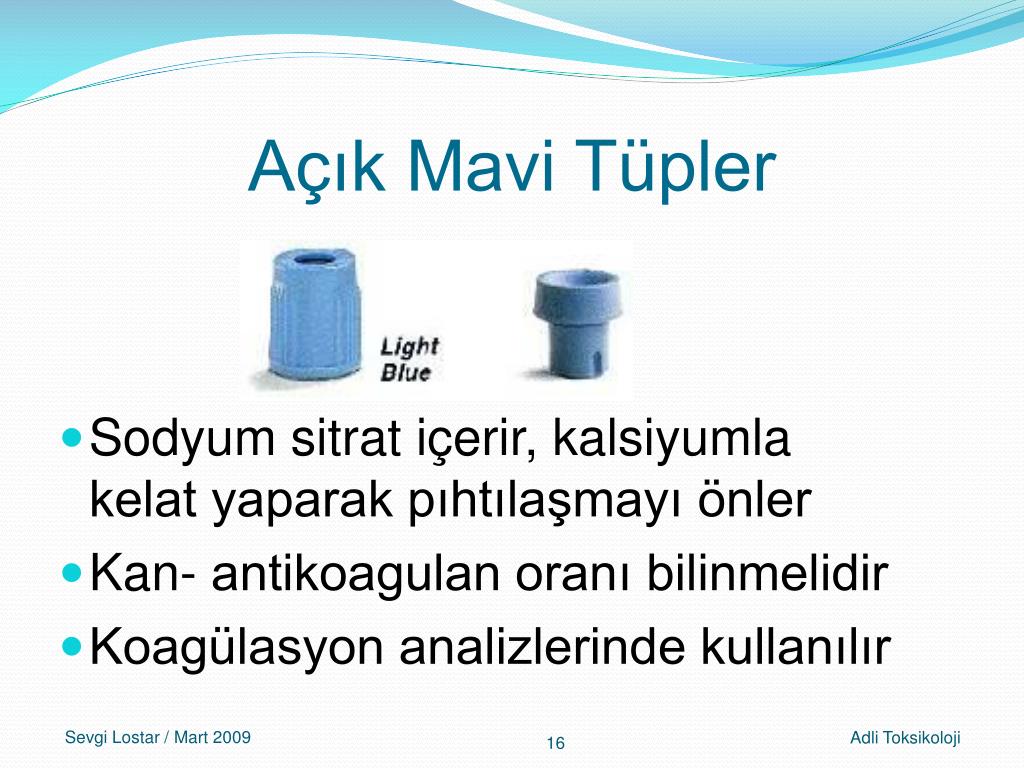 Açık Mavi Tüpler

Light Blue

- Sodyum sitrat içerir, kalsiyumla kelat yaparak pıhtılaşmayı önler
- Kan- antikoagulan oranı bilinmelidir
- Koagülasyon analizlerinde kullanılır

Sevgi Lostar / Mart 2009

16

Adli Toksikoloji